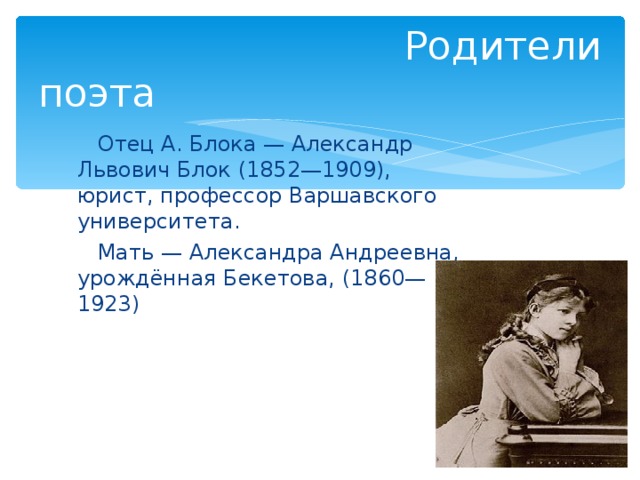 Родители поэта

Отец А. Блока — Александр Львович Блок (1852—1909), юрист, профессор Варшавского университета.

Мать — Александра Андреевна, урождённая Бекетова, (1860—1923)